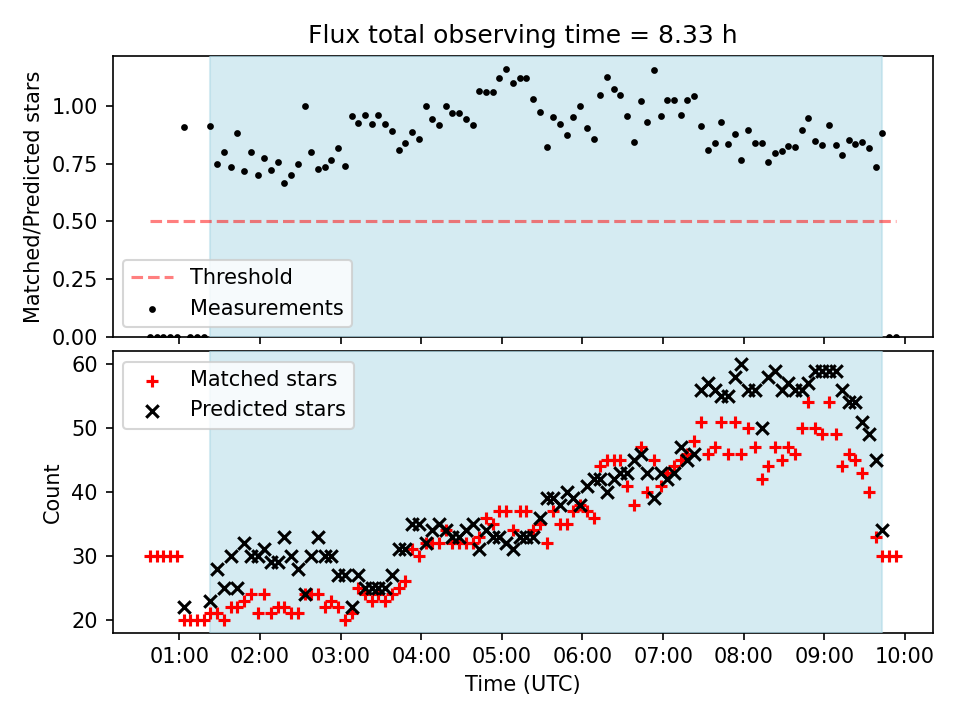 Flux total observing time = 8.33 h

Matched/Predicted stars

1.00
0.75
0.50
0.25
0.00

Threshold
Measurements

Count

60
50
40
30
20

Matched stars
Predicted stars

01:00
02:00
03:00
04:00
05:00
06:00
07:00
08:00
09:00
10:00

Time (UTC)